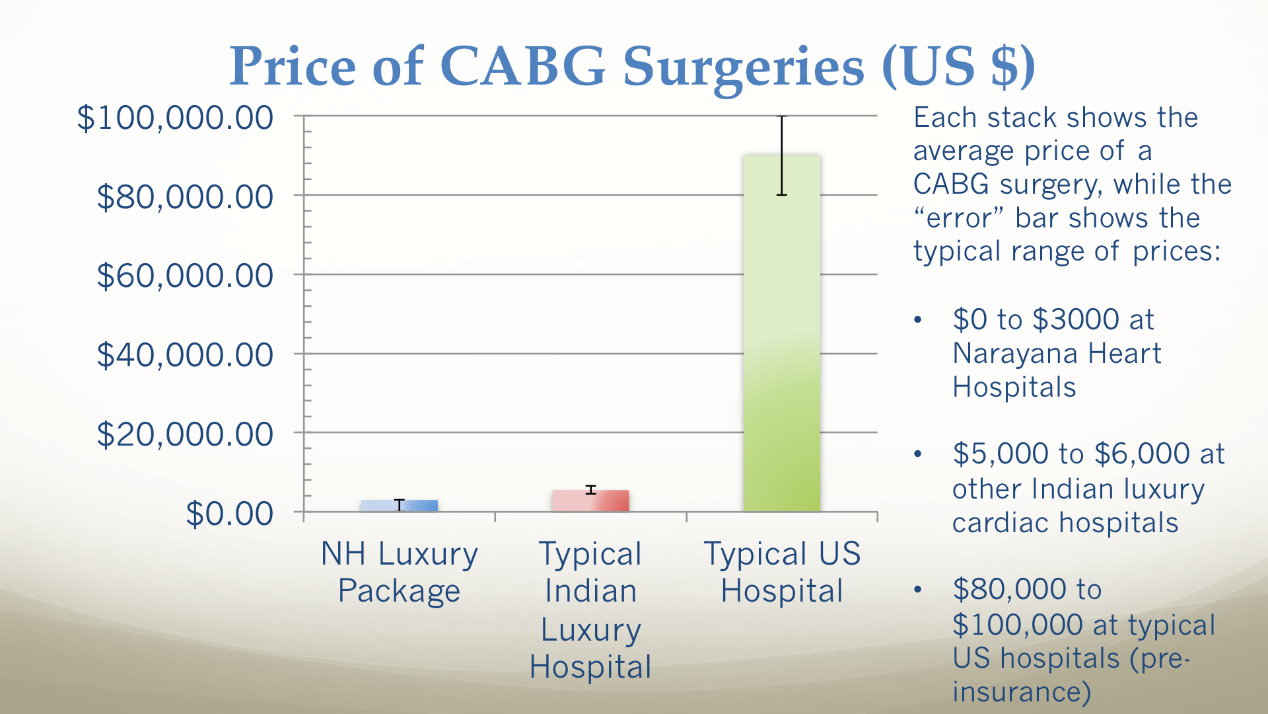 Price of CABG Surgeries (US $)

$100,000.00
$80,000.00
$60,000.00
$40,000.00
$20,000.00
$0.00

NH Luxury Package
Typical Indian Luxury Hospital
Typical US Hospital

Each stack shows the average price of a CABG surgery, while the "error" bar shows the typical range of prices:

• $0 to $3000 at Narayana Heart Hospitals

• $5,000 to $6,000 at other Indian luxury cardiac hospitals

• $80,000 to $100,000 at typical US hospitals (pre-insurance)